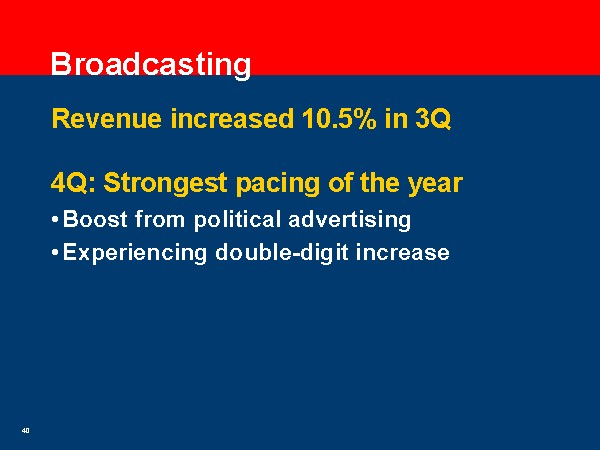 Broadcasting

Revenue increased 10.5% in 3Q

4Q: Strongest pacing of the year

• Boost from political advertising

• Experiencing double-digit increase

40